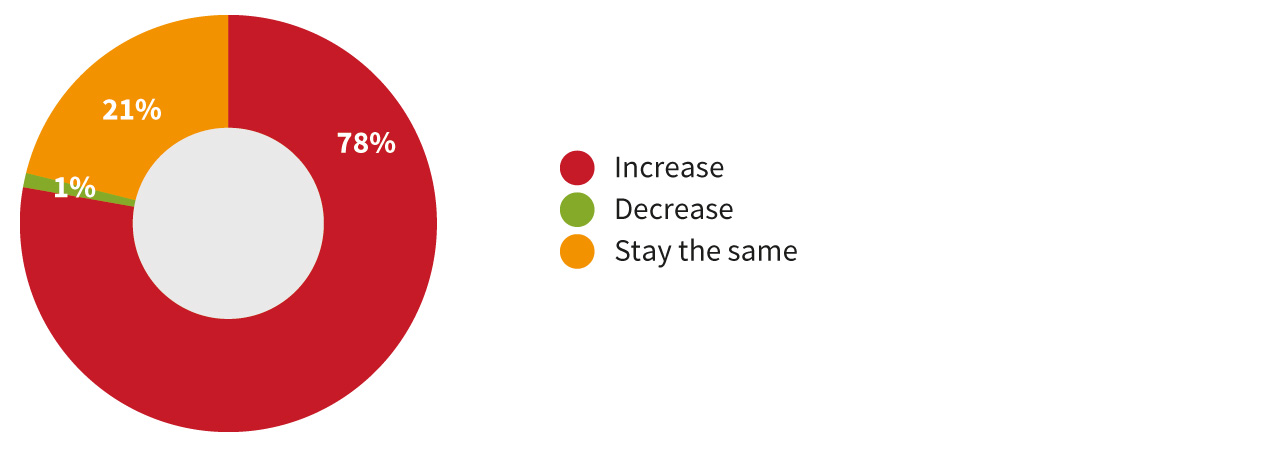 21%

78%

1%

Increase
Decrease
Stay the same